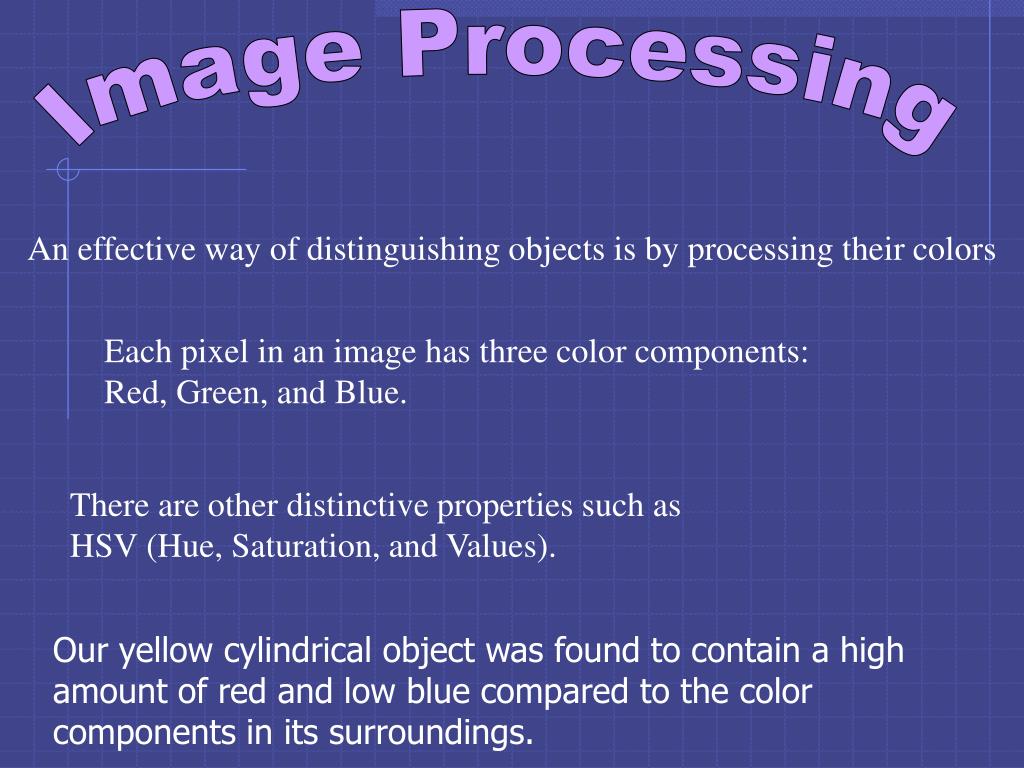 Image Processing

An effective way of distinguishing objects is by processing their colors

Each pixel in an image has three color components: Red, Green, and Blue.

There are other distinctive properties such as HSV (Hue, Saturation, and Values).

Our yellow cylindrical object was found to contain a high amount of red and low blue compared to the color components in its surroundings.